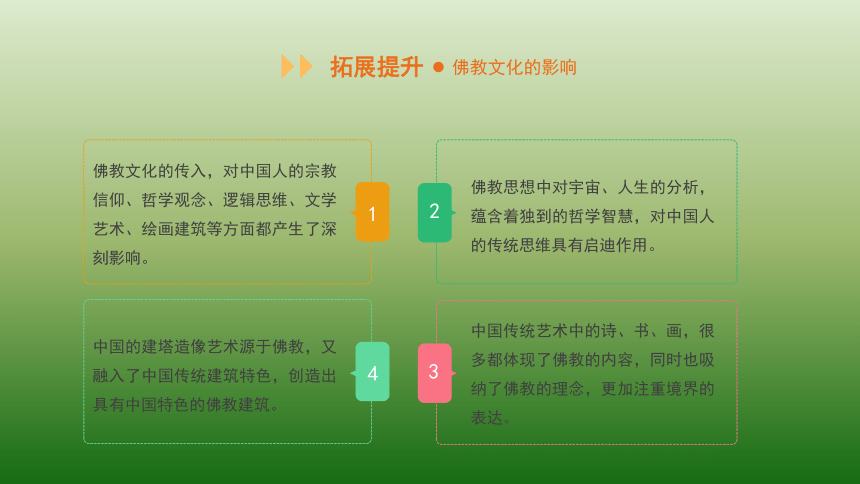 拓展提升 ● 佛教文化的影响

佛教文化的传入，对中国人的宗教信仰、哲学观念、逻辑思维、文学艺术、绘画建筑等方面都产生了深刻影响。

1

2

佛教思想中对宇宙、人生的分析，蕴含着独到的哲学智慧，对中国人的传统思维具有启迪作用。

中国的建塔造像艺术源于佛教，又融入了中国传统建筑特色，创造出具有中国特色的佛教建筑。

4

3

中国传统艺术中的诗、书、画，很多都体现了佛教的内容，同时也吸纳了佛教的理念，更加注重境界的表达。